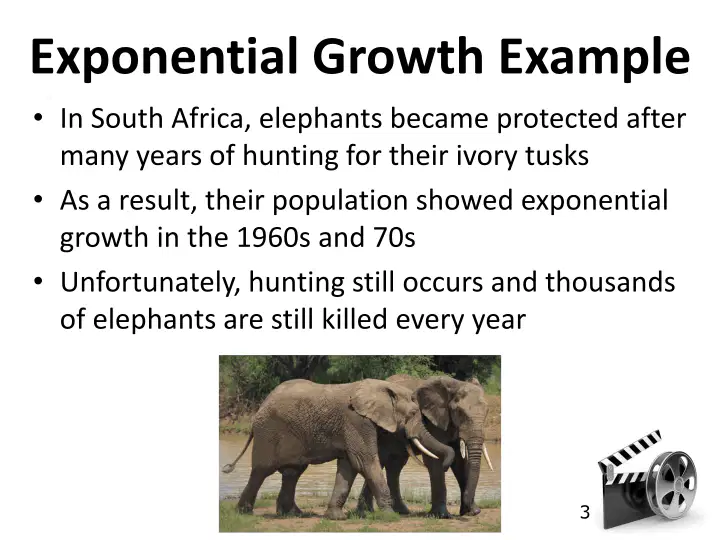 Exponential Growth Example

• In South Africa, elephants became protected after many years of hunting for their ivory tusks

• As a result, their population showed exponential growth in the 1960s and 70s

• Unfortunately, hunting still occurs and thousands of elephants are still killed every year

3